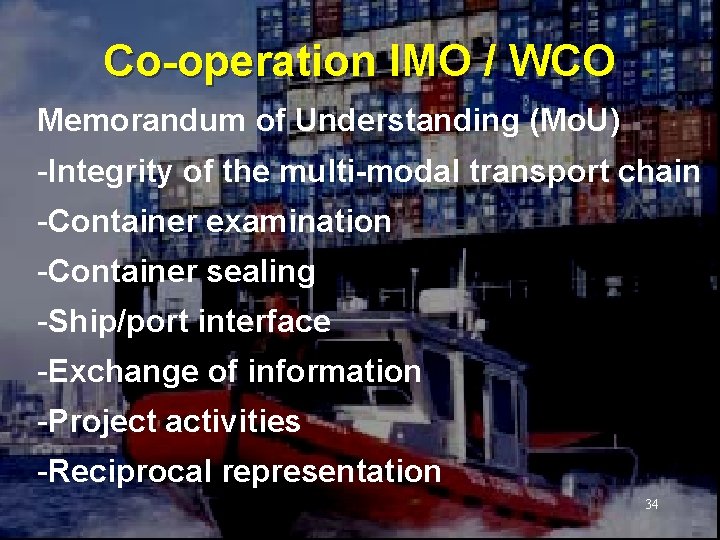 Co-operation IMO / WCO

Memorandum of Understanding (MoU)

-Integrity of the multi-modal transport chain

-Container examination

-Container sealing

-Ship/port interface

-Exchange of information

-Project activities

-Reciprocal representation

34